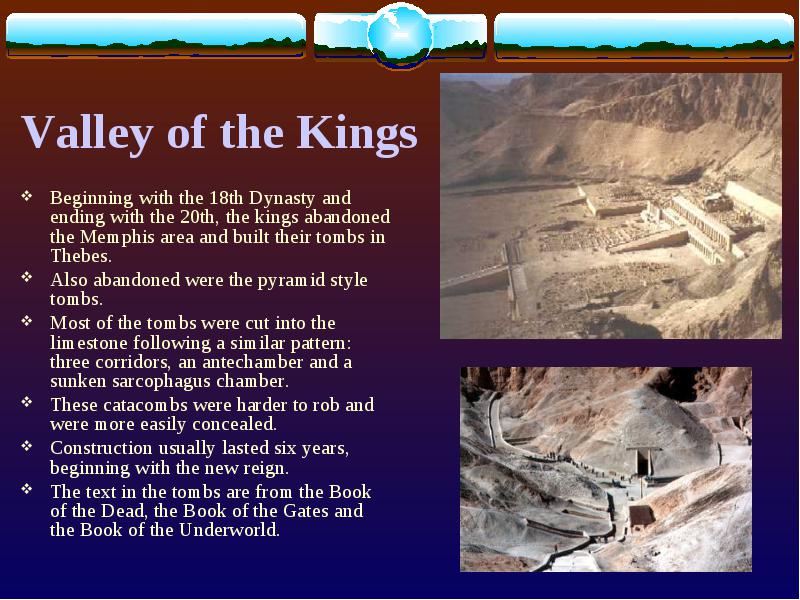 Valley of the Kings

❖ Beginning with the 18th Dynasty and ending with the 20th, the kings abandoned the Memphis area and built their tombs in Thebes.
❖ Also abandoned were the pyramid style tombs.
❖ Most of the tombs were cut into the limestone following a similar pattern: three corridors, an antechamber and a sunken sarcophagus chamber.
❖ These catacombs were harder to rob and were more easily concealed.
❖ Construction usually lasted six years, beginning with the new reign.
❖ The text in the tombs are from the Book of the Dead, the Book of the Gates and the Book of the Underworld.